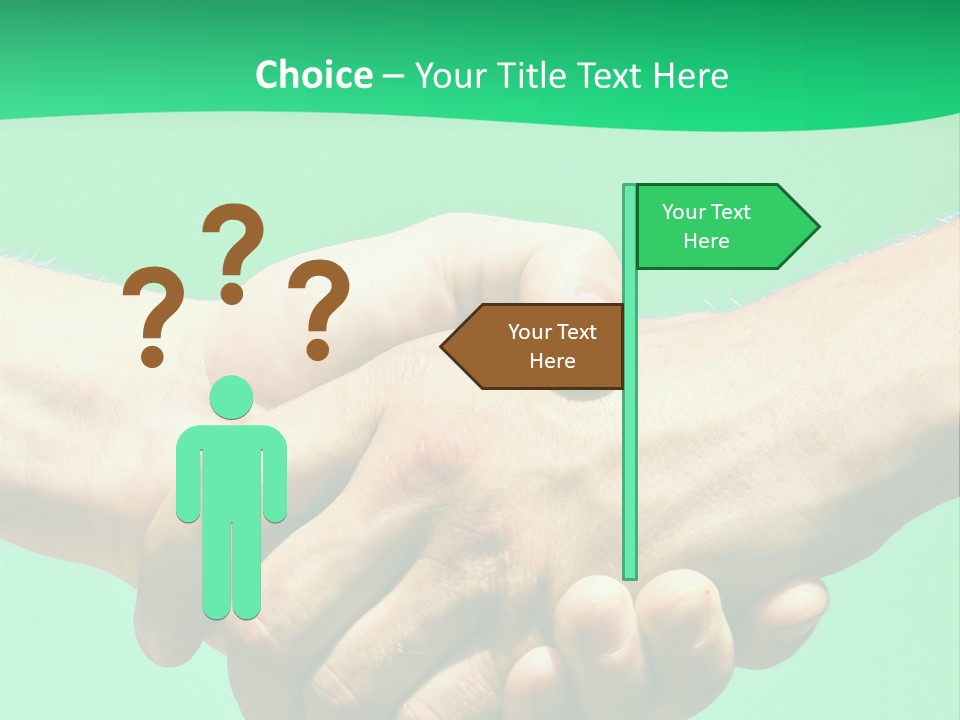 Choice – Your Title Text Here

?
?
?

Your Text Here

Your Text Here